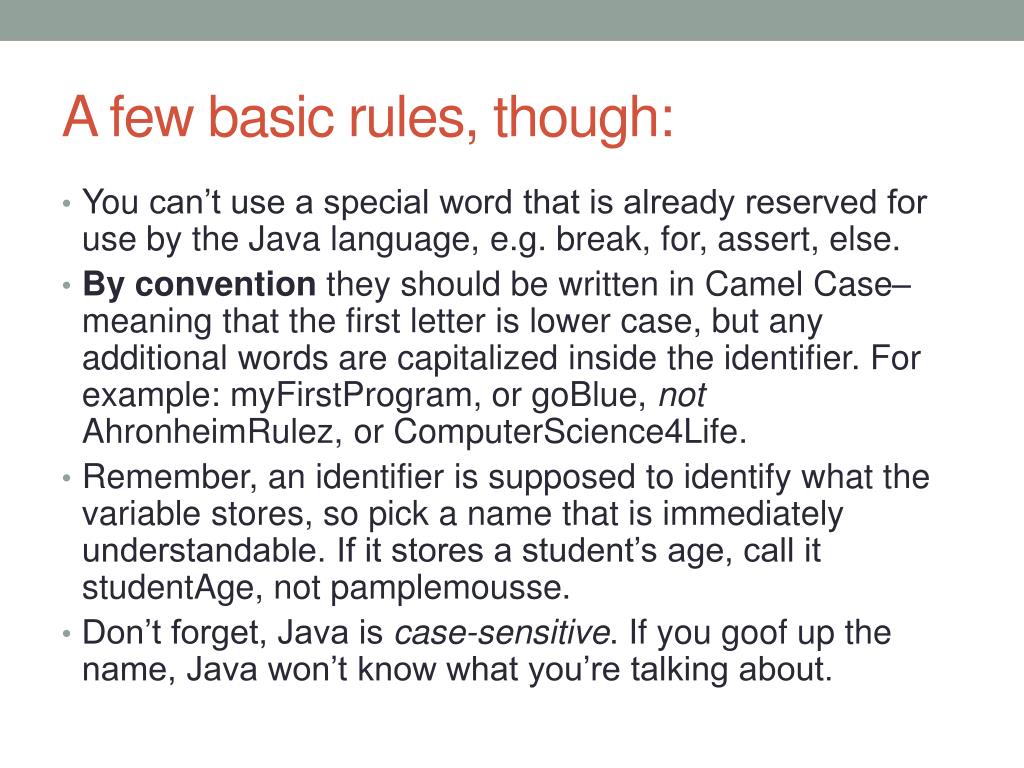 A few basic rules, though:

• You can’t use a special word that is already reserved for use by the Java language, e.g. break, for, assert, else.

• By convention they should be written in Camel Case– meaning that the first letter is lower case, but any additional words are capitalized inside the identifier. For example: myFirstProgram, or goBlue, not AhronheimRulez, or ComputerScience4Life.

• Remember, an identifier is supposed to identify what the variable stores, so pick a name that is immediately understandable. If it stores a student’s age, call it studentAge, not pamplemousse.

• Don’t forget, Java is case-sensitive. If you goof up the name, Java won’t know what you’re talking about.